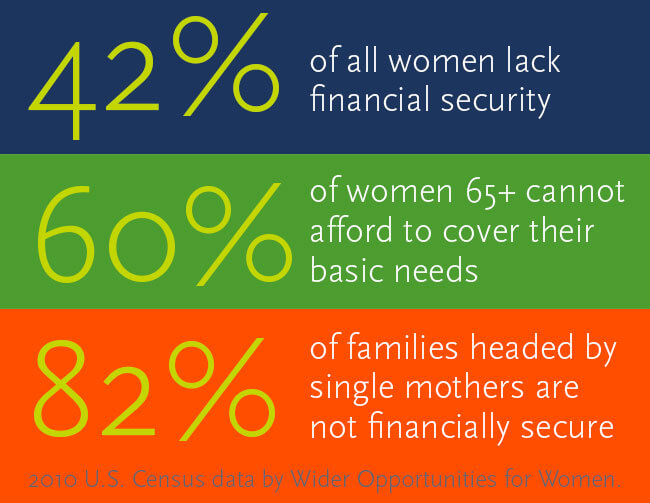 42% of all women lack financial security

60% of women 65+ cannot afford to cover their basic needs

82% of families headed by single mothers are not financially secure

2010 U.S. Census data by Wider Opportunities for Women.